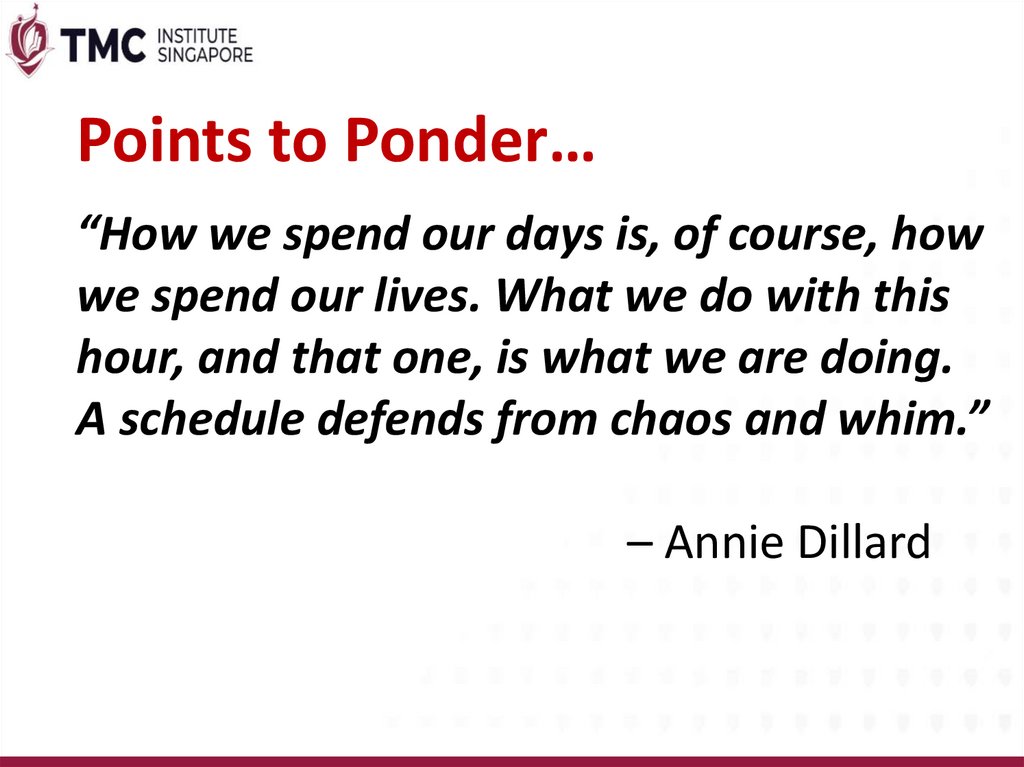 TMC INSTITUTE SINGAPORE

Points to Ponder…

“How we spend our days is, of course, how we spend our lives. What we do with this hour, and that one, is what we are doing. A schedule defends from chaos and whim.”

– Annie Dillard